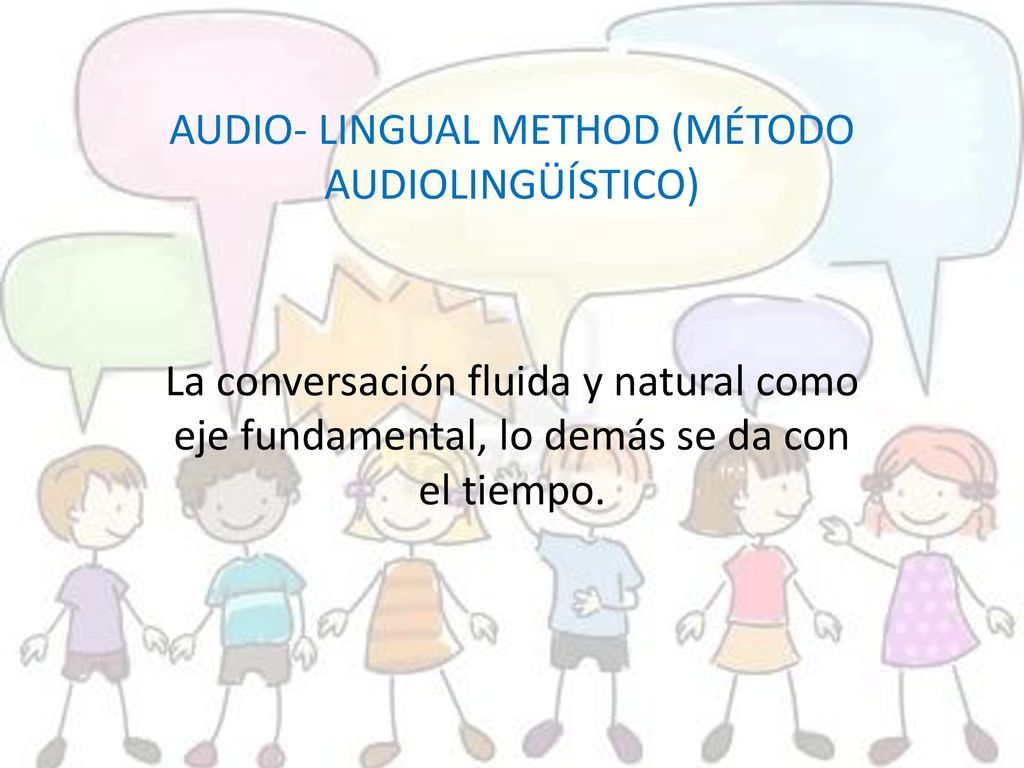 AUDIO- LINGUAL METHOD (MÉTODO AUDIOLINGÜÍSTICO)

La conversación fluida y natural como eje fundamental, lo demás se da con el tiempo.